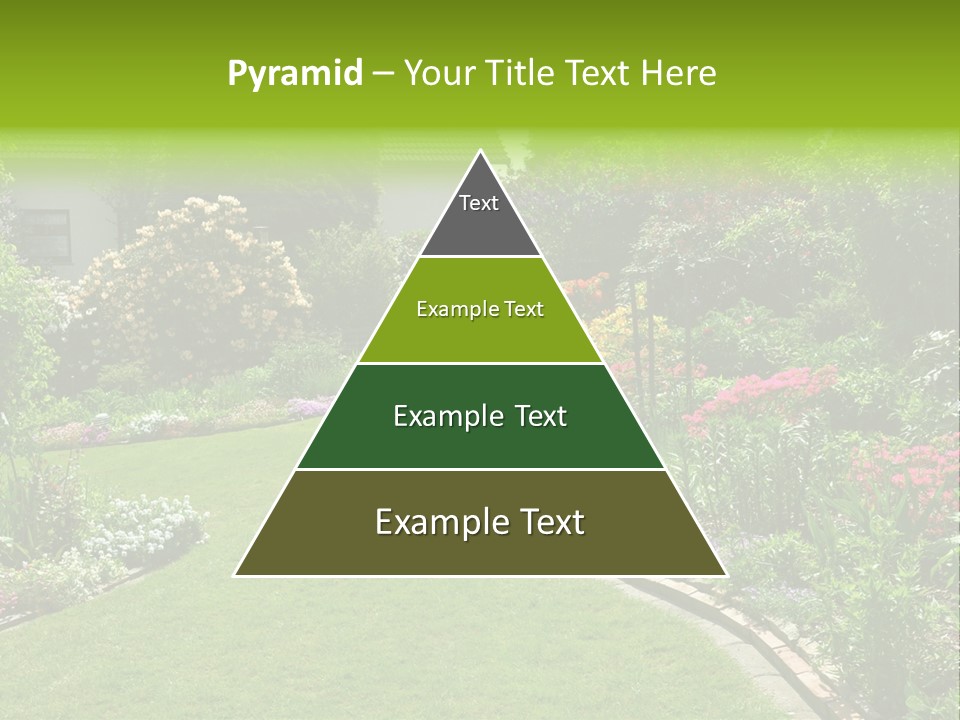 Pyramid – Your Title Text Here

Text

Example Text

Example Text

Example Text